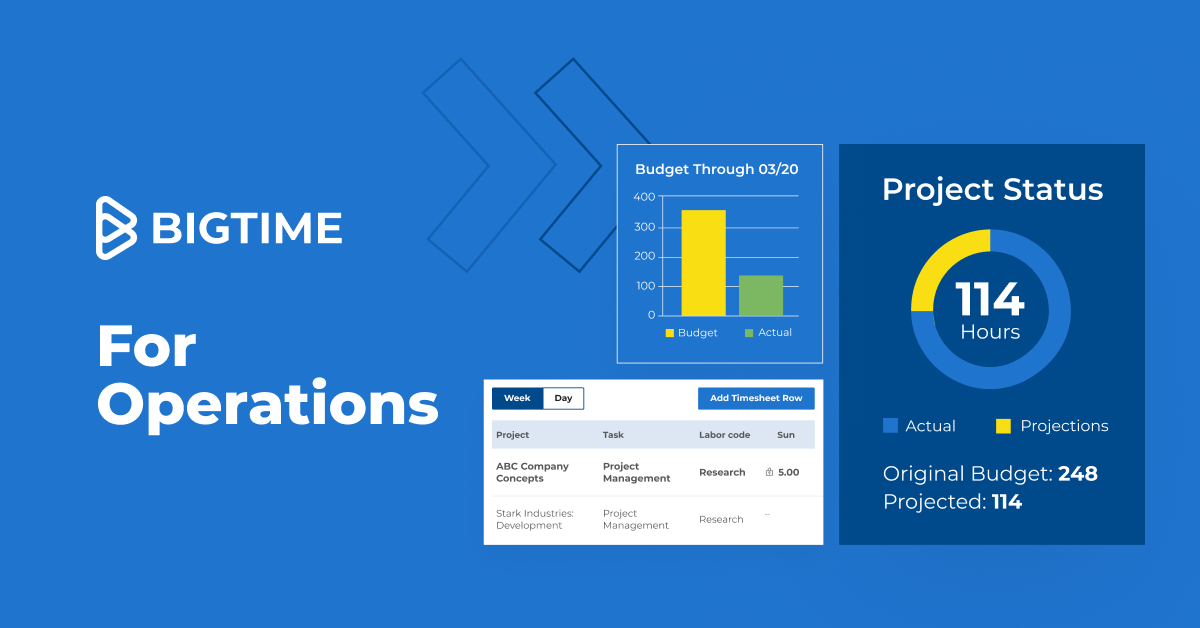 BIGTIME

For Operations

Budget Through 03/20

400
300
200
100
0

Budget Actual

Week Day

Add Timesheet Row

| Project | Task | Labor code | Sun |
|---|---|---|---|
| ABC Company Concepts | Project Management | Research | 5.00 |
| Stark Industries: Development | Project Management | Research | -- |

Project Status

114
Hours

Actual Projections

Original Budget: 248
Projected: 114